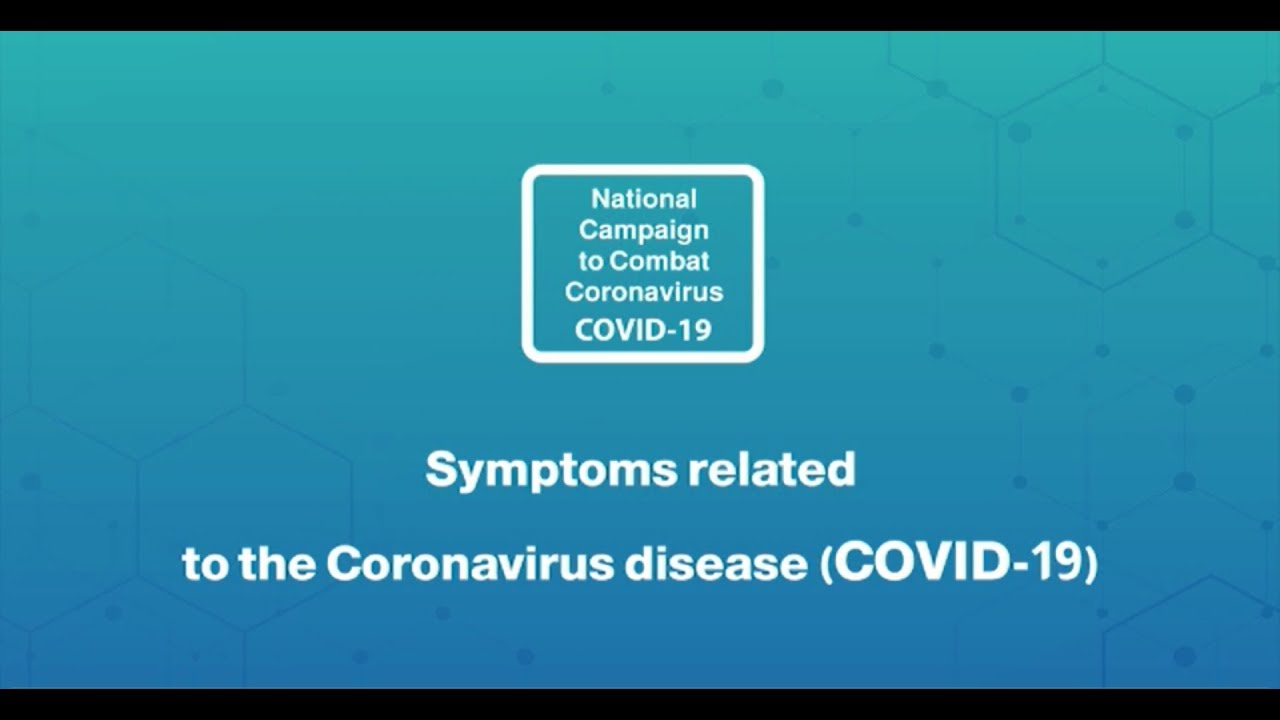 National Campaign to Combat Coronavirus
COVID-19

Symptoms related

to the Coronavirus disease (COVID-19)